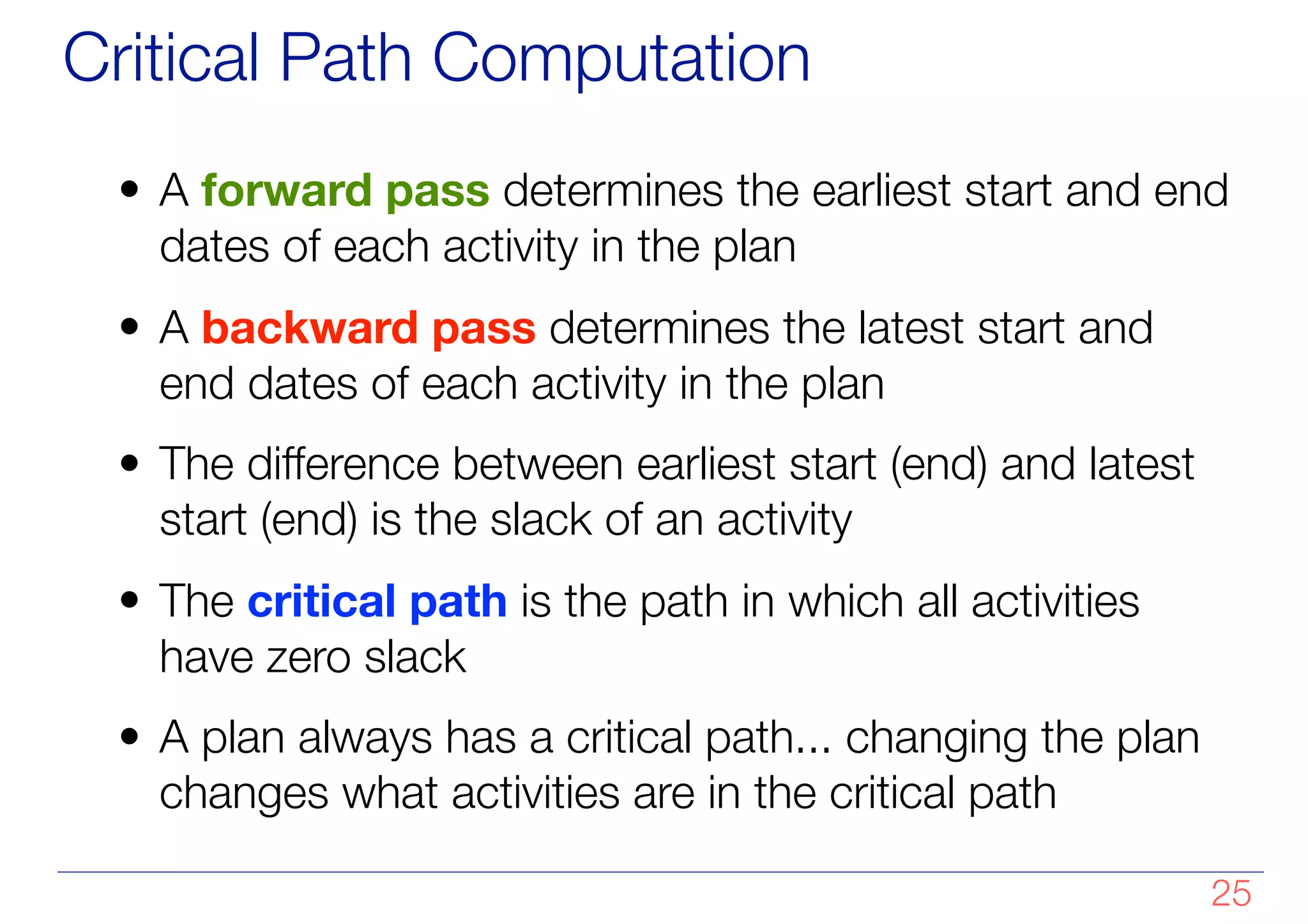 Critical Path Computation

• A forward pass determines the earliest start and end dates of each activity in the plan

• A backward pass determines the latest start and end dates of each activity in the plan

• The difference between earliest start (end) and latest start (end) is the slack of an activity

• The critical path is the path in which all activities have zero slack

• A plan always has a critical path... changing the plan changes what activities are in the critical path

25